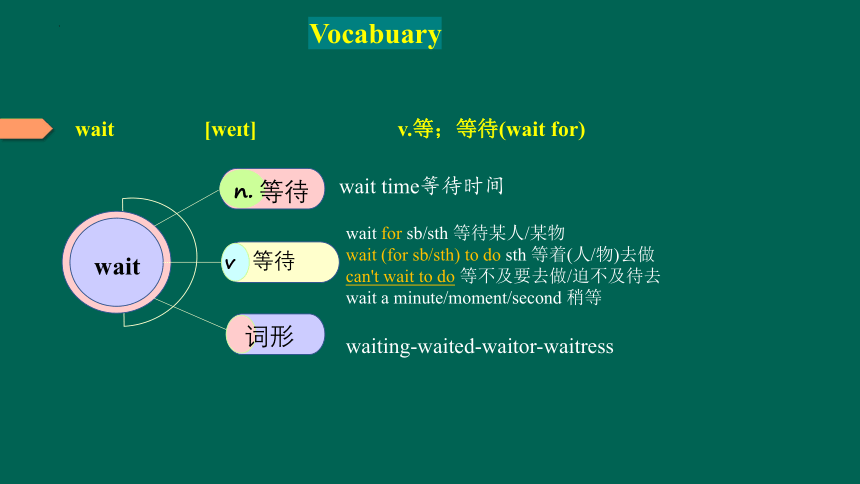 Vocabuary

wait [weɪt] v.等；等待(wait for)

wait

n. 等待

wait time等待时间

v 等待

wait for sb/sth 等待某人/某物
wait (for sb/sth) to do sth 等着(人/物)去做
can't wait to do 等不及要去做/迫不及待去
wait a minute/moment/second 稍等

词形

waiting-waited-waitor-waitress